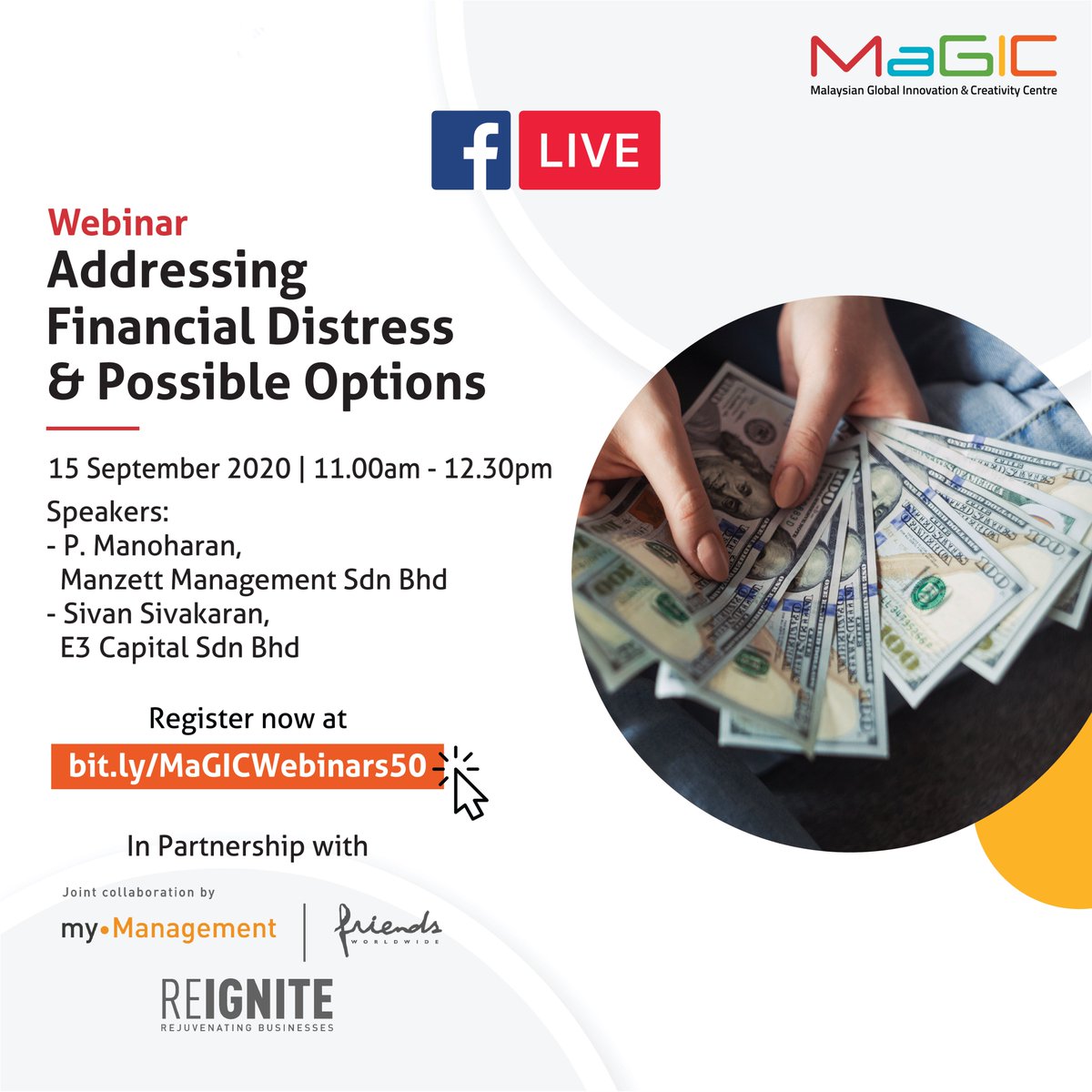 MaGIC
Malaysian Global Innovation & Creativity Centre

f LIVE

Webinar
Addressing Financial Distress & Possible Options

15 September 2020 | 11.00am - 12.30pm

Speakers:
- P. Manoharan, Manzett Management Sdn Bhd
- Sivan Sivakaran, E3 Capital Sdn Bhd

Register now at
bit.ly/MaGICWebinars50

In Partnership with

Joint collaboration by
my•Management | friends WORLDWIDE

REIGNITE
REJUVENATING BUSINESSES